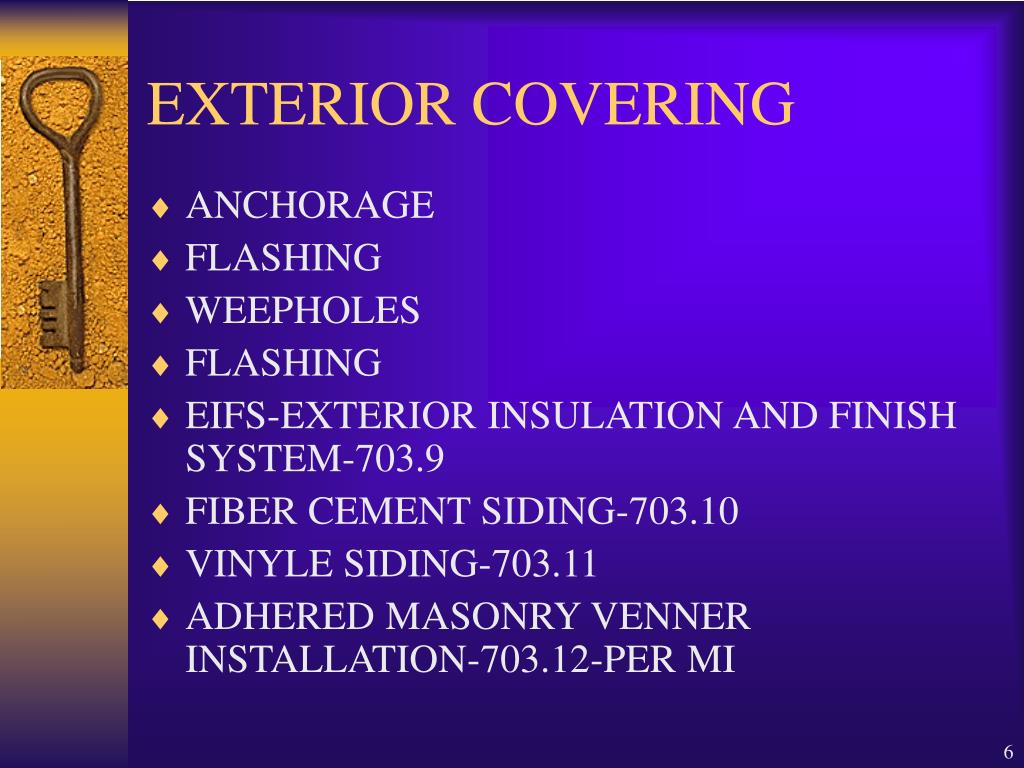 EXTERIOR COVERING

♦ ANCHORAGE
♦ FLASHING
♦ WEEPHOLES
♦ FLASHING
♦ EIFS-EXTERIOR INSULATION AND FINISH SYSTEM-703.9
♦ FIBER CEMENT SIDING-703.10
♦ VINYLE SIDING-703.11
♦ ADHERED MASONRY VENNER INSTALLATION-703.12-PER MI

6